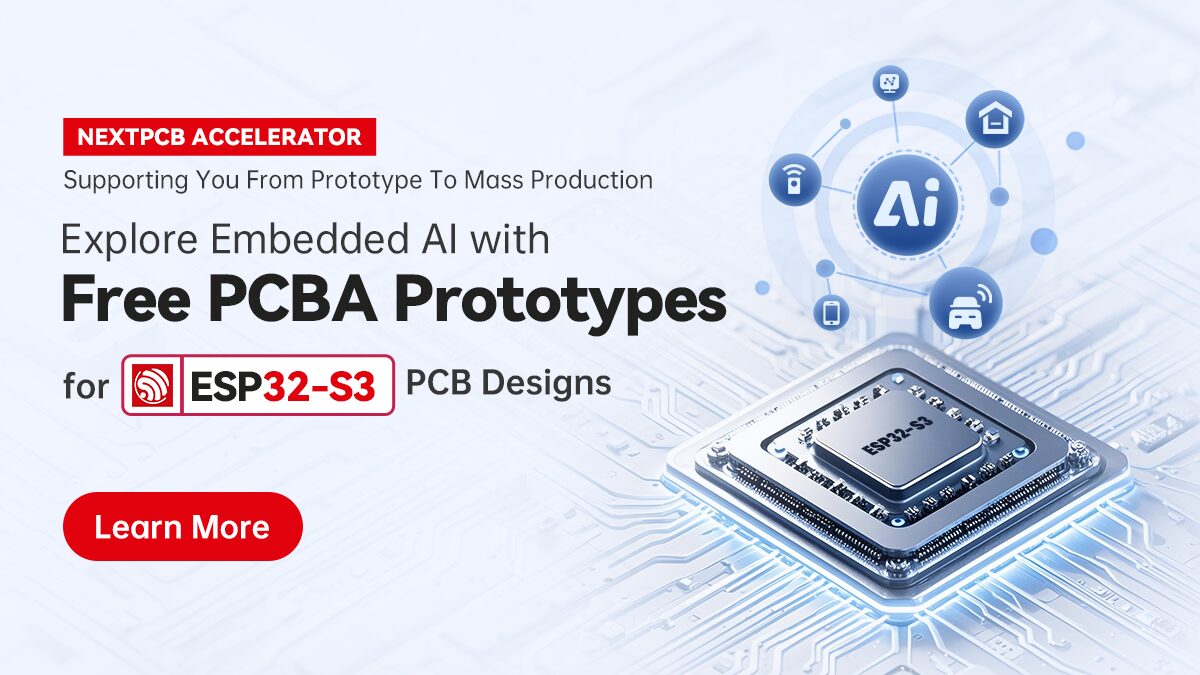 NEXTPCB ACCELERATOR

Supporting You From Prototype To Mass Production

Explore Embedded AI with

Free PCBA Prototypes

for ESP32-S3 PCB Designs

Learn More

Ai

ESP32-S3